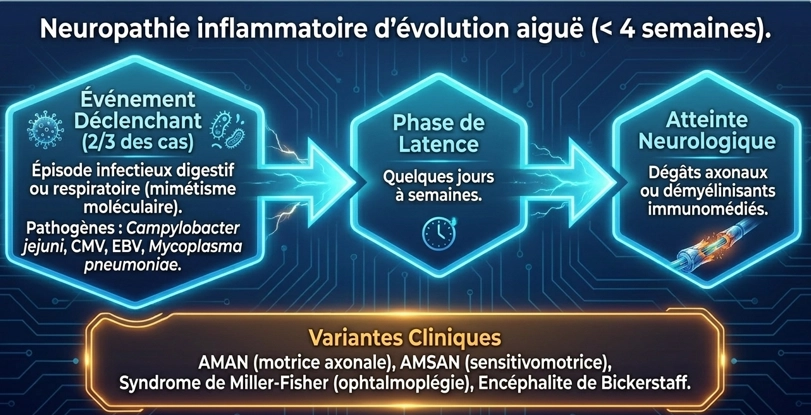 Neuropathie inflammatoire d'évolution aiguë (< 4 semaines).

Événement Déclenchant (2/3 des cas)

Épisode infectieux digestif ou respiratoire (mimétisme moléculaire).

Pathogènes : Campylobacter jejuni, CMV, EBV, Mycoplasma pneumoniae.

Phase de Latence

Quelques jours à semaines.

Atteinte Neurologique

Dégâts axonaux ou démyélinisants immunomédiés.

Variantes Cliniques

AMAN (motrice axonale), AMSAN (sensitivomotrice), Syndrome de Miller-Fisher (ophtalmoplégie), Encéphalite de Bickerstaff.